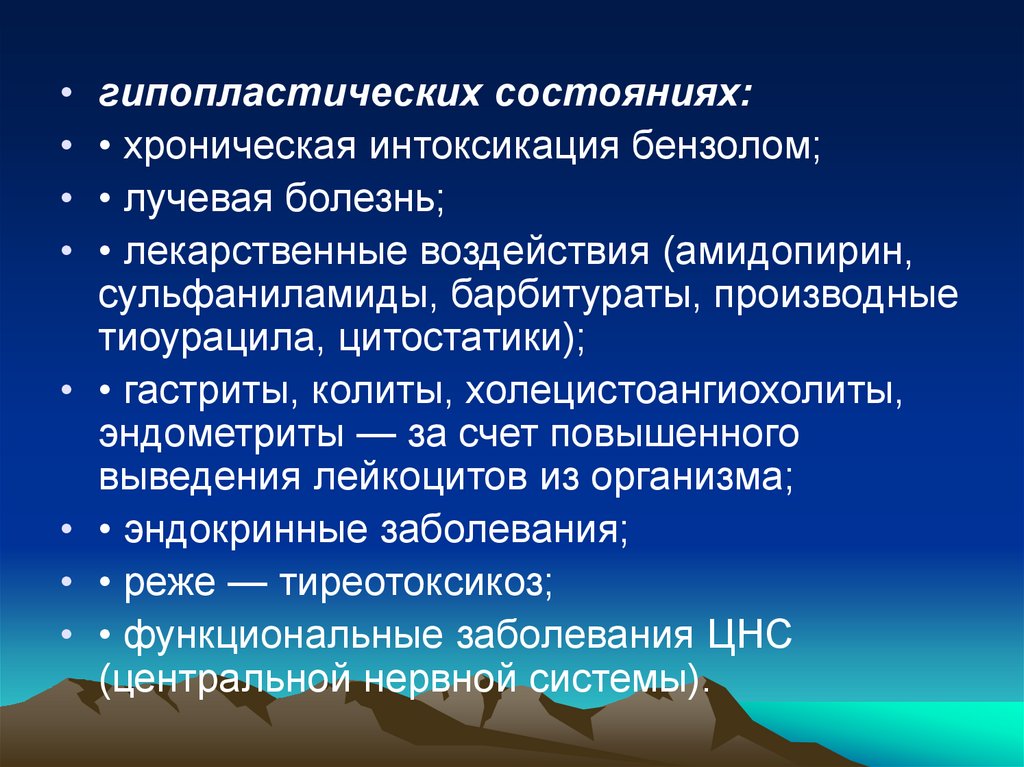 • гипопластических состояниях:
• • хроническая интоксикация бензолом;
• • лучевая болезнь;
• • лекарственные воздействия (амидопирин, сульфаниламиды, барбитураты, производные тиоурацила, цитостатики);
• • гастриты, колиты, холецистоангиохолиты, эндометриты — за счет повышенного выведения лейкоцитов из организма;
• • эндокринные заболевания;
• • реже — тиреотоксикоз;
• • функциональные заболевания ЦНС (центральной нервной системы).